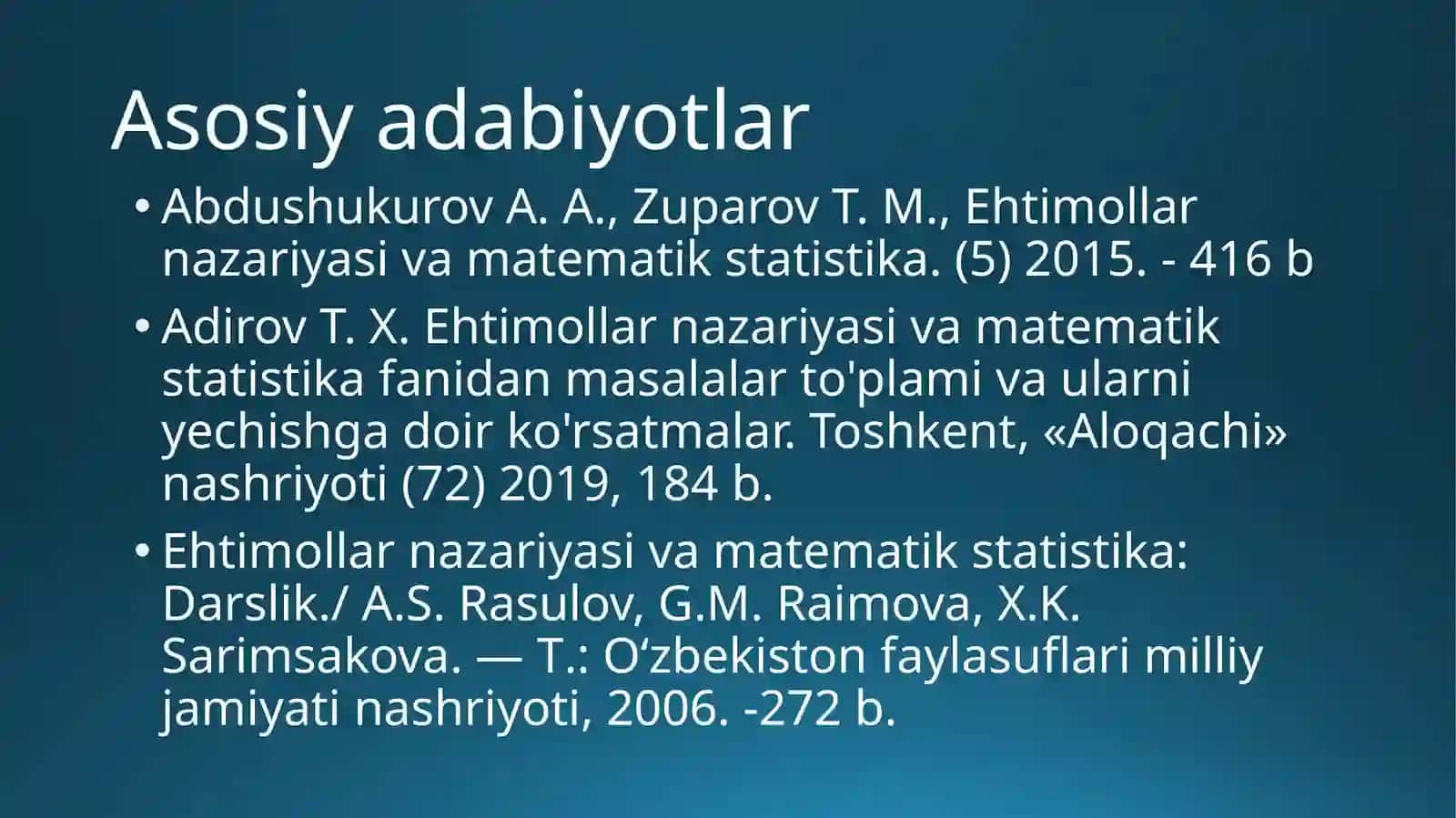 Asosiy adabiyotlar

• Abdushukurov A. A., Zuparov T. M., Ehtimollar nazariyasi va matematik statistika. (5) 2015. - 416 b

• Adirov T. X. Ehtimollar nazariyasi va matematik statistika fanidan masalalar to'plami va ularni yechishga doir ko'rsatmalar. Toshkent, «Aloqachi» nashriyoti (72) 2019, 184 b.

• Ehtimollar nazariyasi va matematik statistika: Darslik./ A.S. Rasulov, G.M. Raimova, X.K. Sarimsakova. — T.: O‘zbekiston faylasuflari milliy jamiyati nashriyoti, 2006. -272 b.